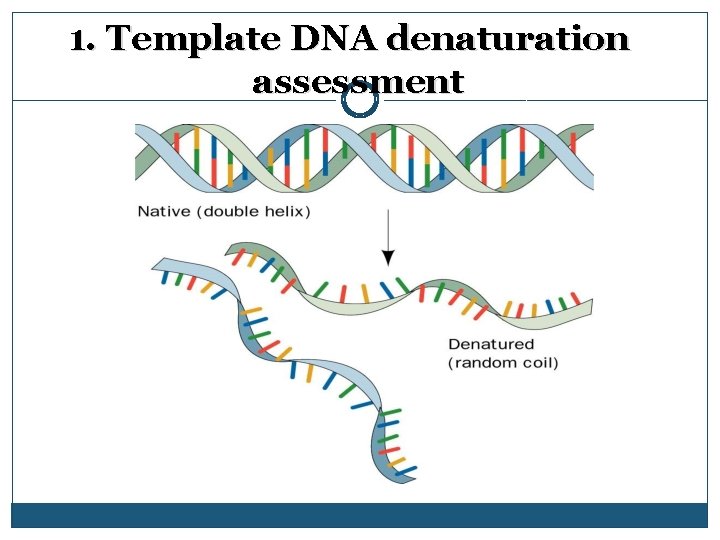 1. Template DNA denaturation assessment

Native (double helix)

Denatured (random coil)